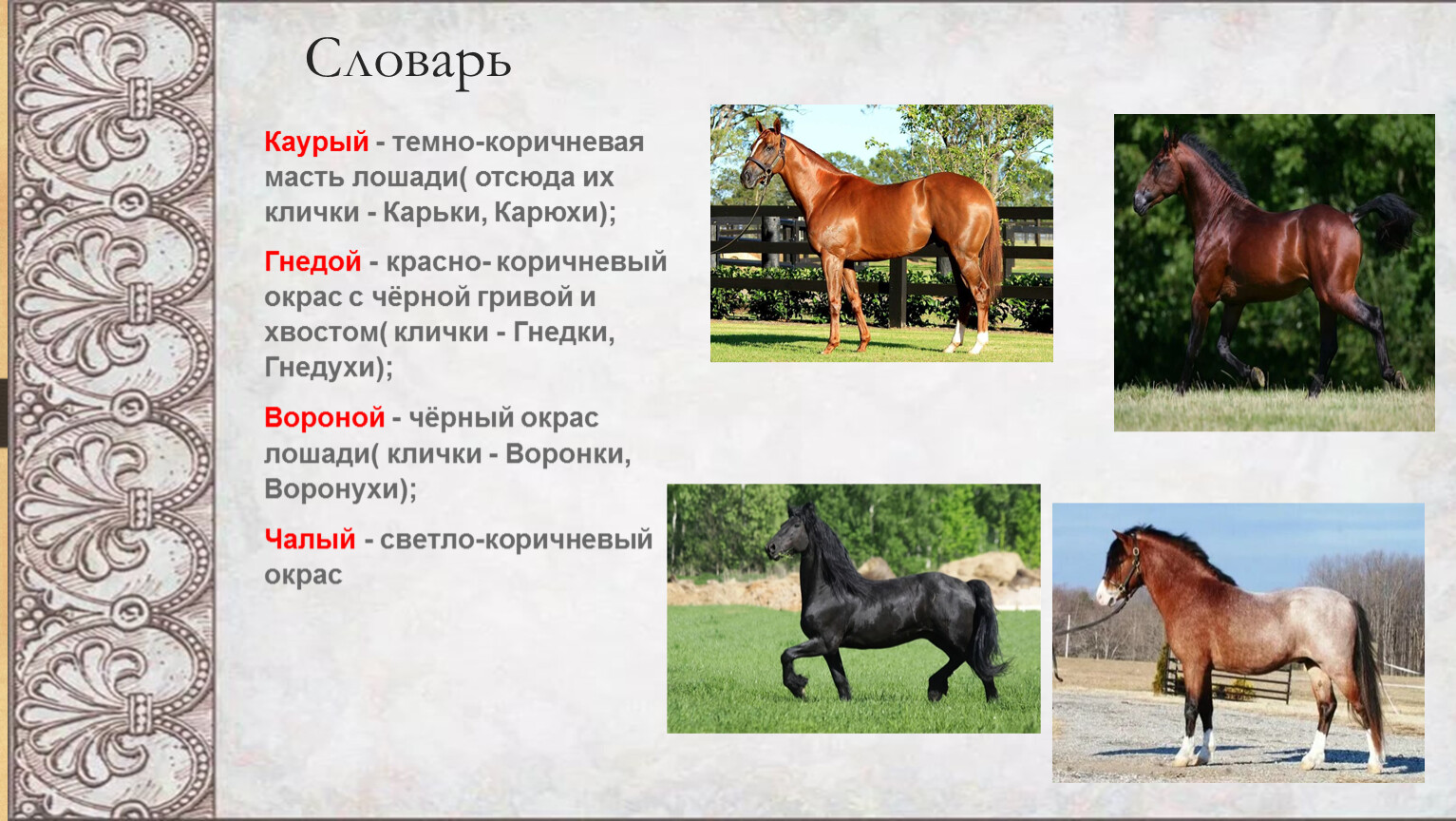 Словарь

Каурый - темно-коричневая масть лошади( отсюда их клички - Карьки, Карюхи);

Гнедой - красно- коричневый окрас с чёрной гривой и хвостом( клички - Гнедки, Гнедухи);

Вороной - чёрный окрас лошади( клички - Воронки, Воронухи);

Чалый - светло-коричневый окрас